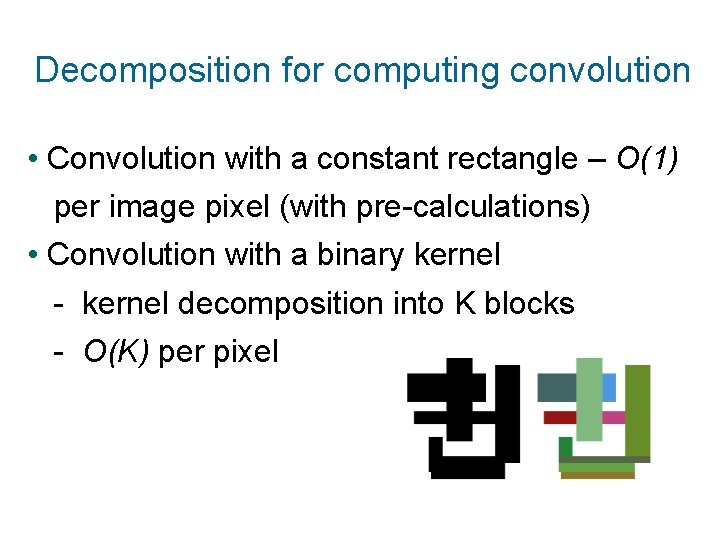 Decomposition for computing convolution

• Convolution with a constant rectangle – $O(1)$ per image pixel (with pre-calculations)

• Convolution with a binary kernel

- kernel decomposition into K blocks

- $O(K)$ per pixel